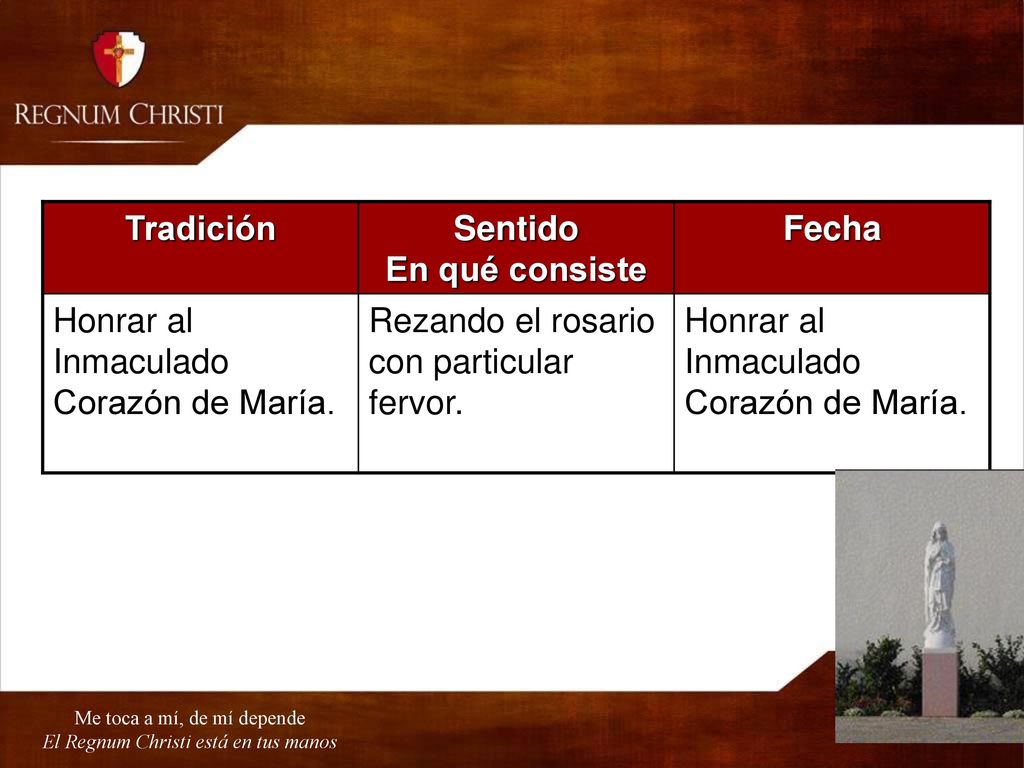 REGNUM CHRISTI

| Tradición | Sentido En qué consiste | Fecha |
|---|---|---|
| Honrar al Inmaculado Corazón de María. | Rezando el rosario con particular fervor. | Honrar al Inmaculado Corazón de María. |

Me toca a mí, de mí depende
El Regnum Christi está en tus manos